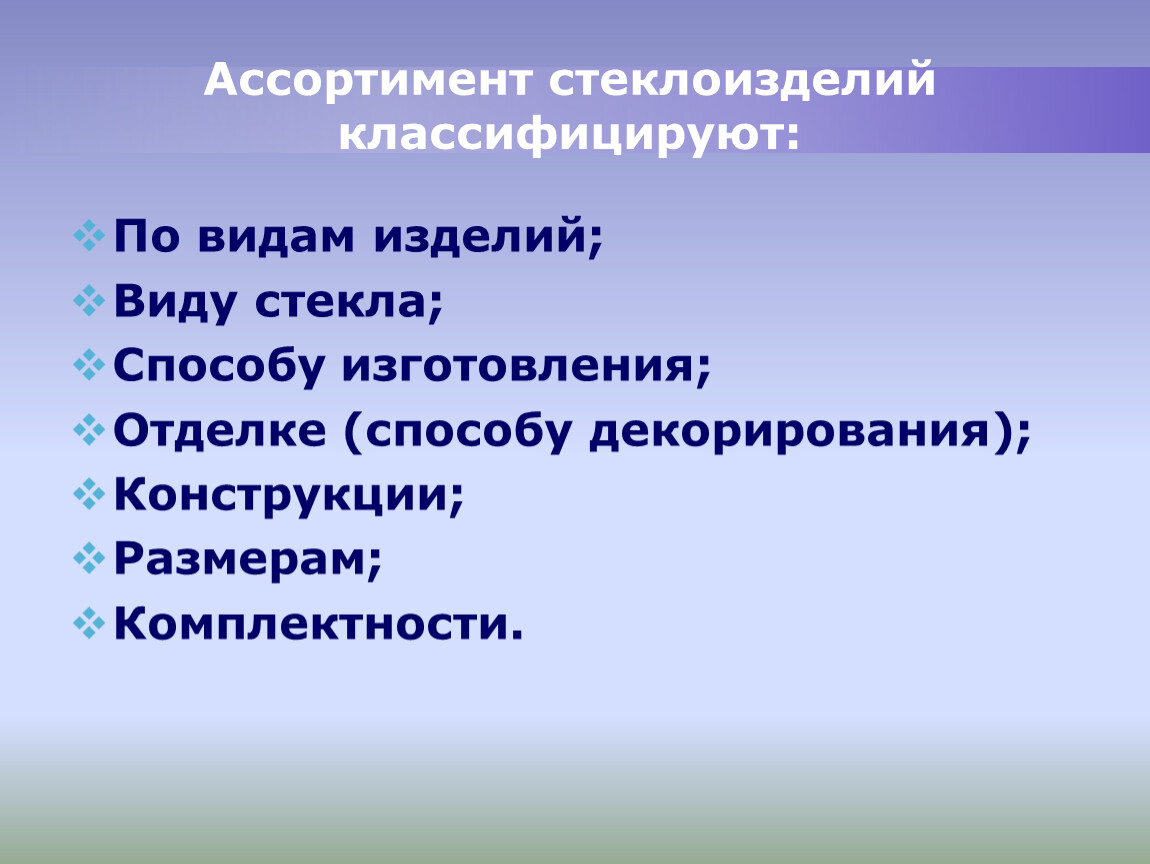 Ассортимент стеклоизделий классифицируют:

❖ По видам изделий;
❖ Виду стекла;
❖ Способу изготовления;
❖ Отделке (способу декорирования);
❖ Конструкции;
❖ Размерам;
❖ Комплектности.